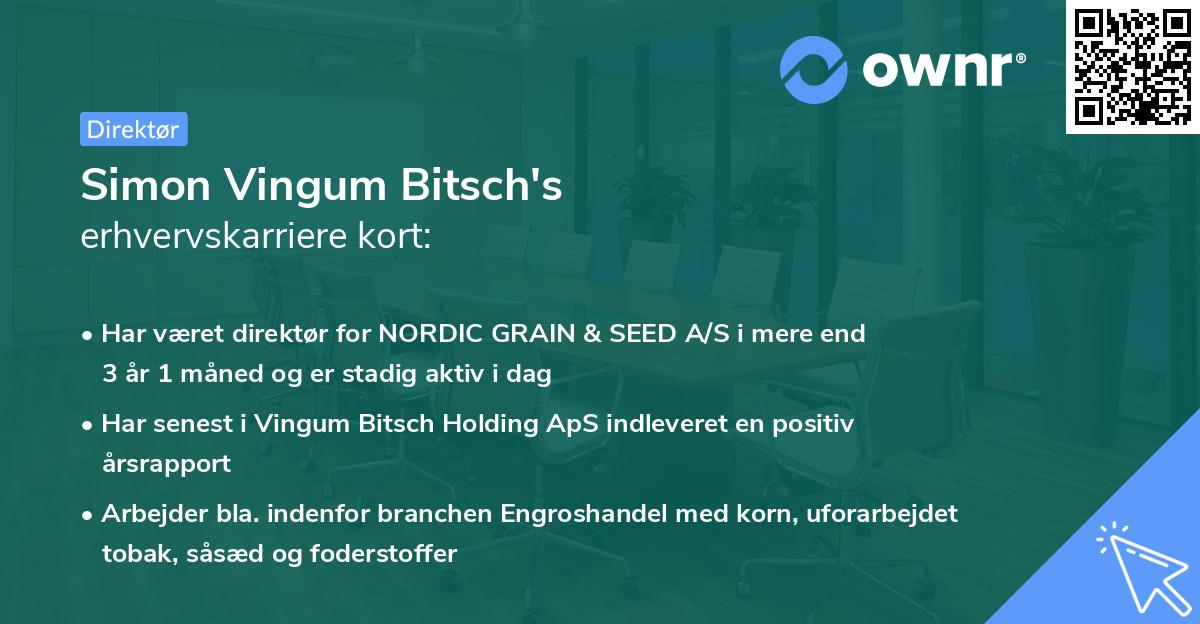 ownr®

Direktør

Simon Vingum Bitsch's
erhvervskarriere kort:

• Har været direktør for NORDIC GRAIN & SEED A/S i mere end 3 år 1 måned og er stadig aktiv i dag

• Har senest i Vingum Bitsch Holding ApS indleveret en positiv årsrapport

• Arbejder bla. indenfor branchen Engroshandel med korn, uforarbejdet tobak, såsæd og foderstoffer